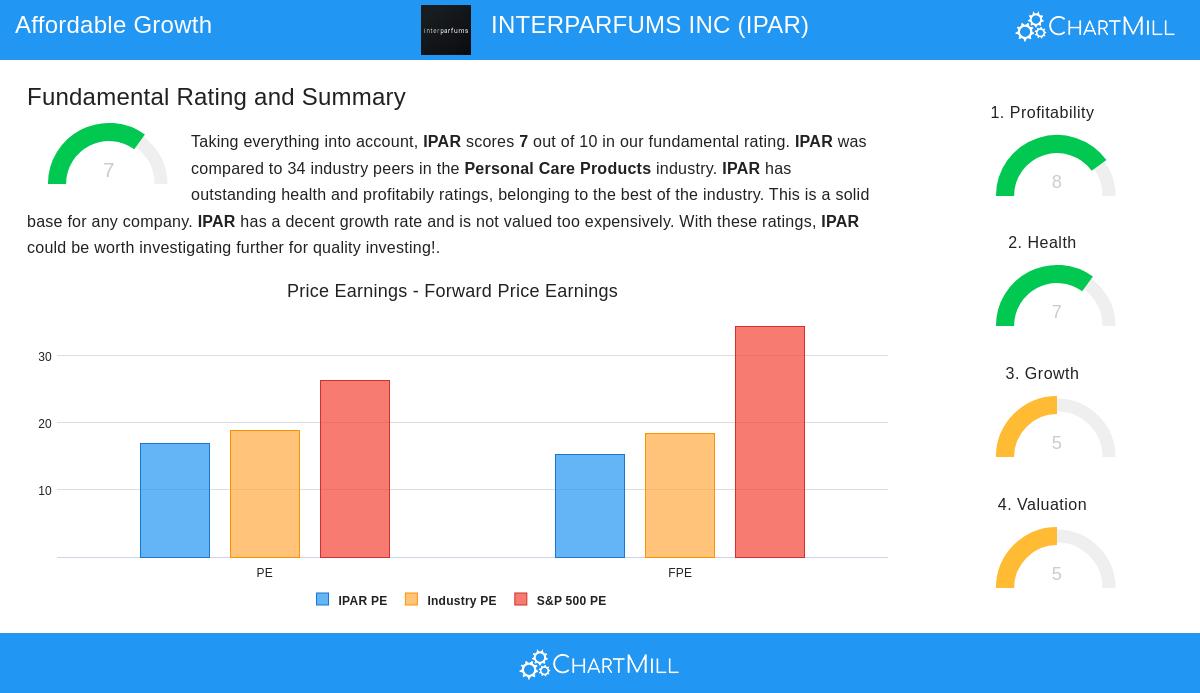 Affordable Growth

interparfums

INTERPARFUMS INC (IPAR)

ChartMill

Fundamental Rating and Summary

7

Taking everything into account, IPAR scores 7 out of 10 in our fundamental rating. IPAR was compared to 34 industry peers in the Personal Care Products industry. IPAR has outstanding health and profitably ratings, belonging to the best of the industry. This is a solid base for any company. IPAR has a decent growth rate and is not valued too expensively. With these ratings, IPAR could be worth investigating further for quality investing!.

Price Earnings - Forward Price Earnings

30
20
10

PE
FPE

IPAR PE
Industry PE
S&P 500 PE

1. Profitability

8

2. Health

7

3. Growth

5

4. Valuation

5

ChartMill